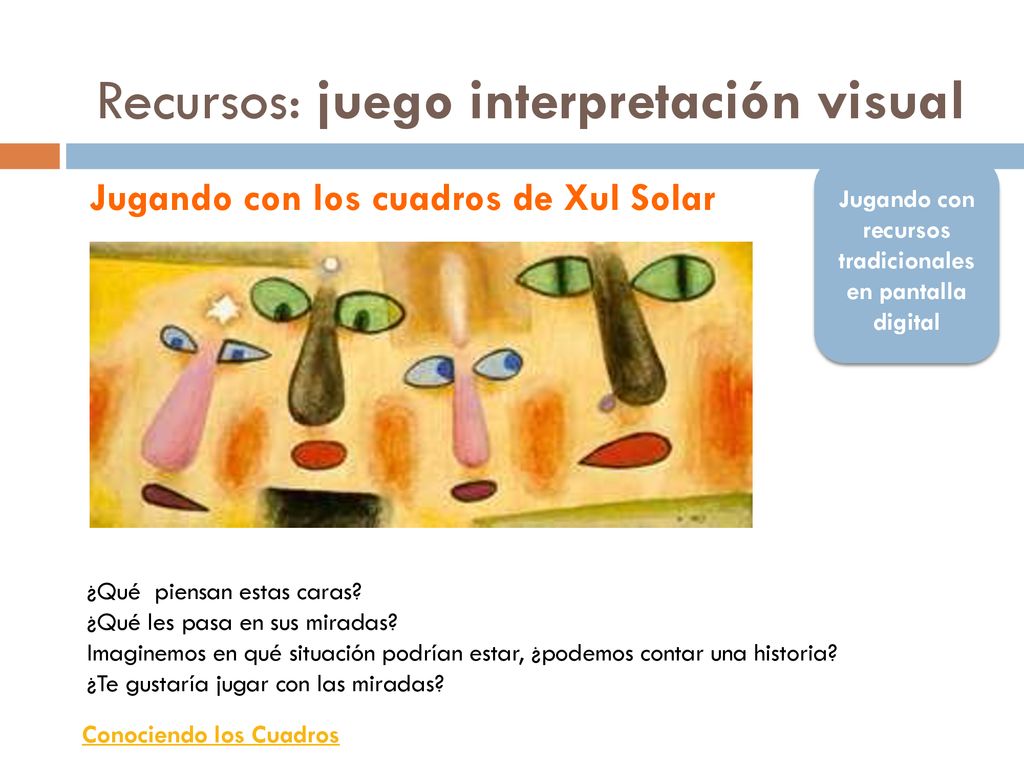 Recursos: juego interpretación visual

Jugando con los cuadros de Xul Solar

Jugando con recursos tradicionales en pantalla digital

¿Qué piensan estas caras?
¿Qué les pasa en sus miradas?
Imaginemos en qué situación podrían estar, ¿podemos contar una historia?
¿Te gustaría jugar con las miradas?

Conociendo los Cuadros